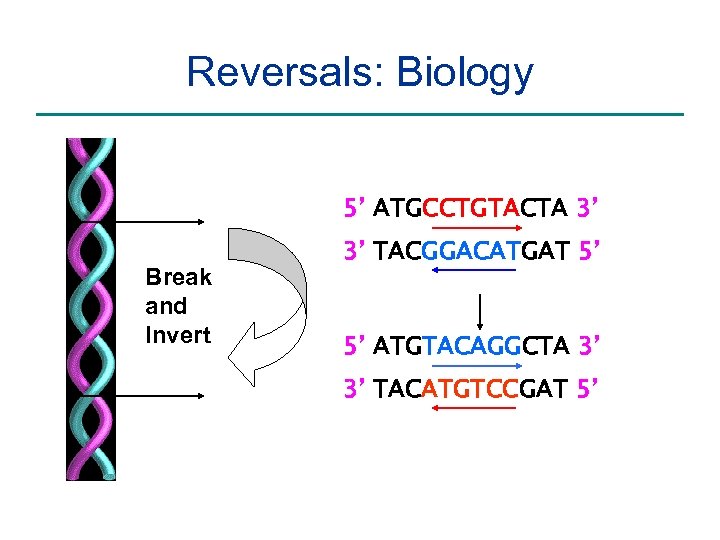 Reversals: Biology

Break and Invert

5’ ATGCCTGTACTA 3’
3’ TACGGACATGAT 5’

5’ ATGTACAGGCTA 3’
3’ TACATGTCCGAT 5’